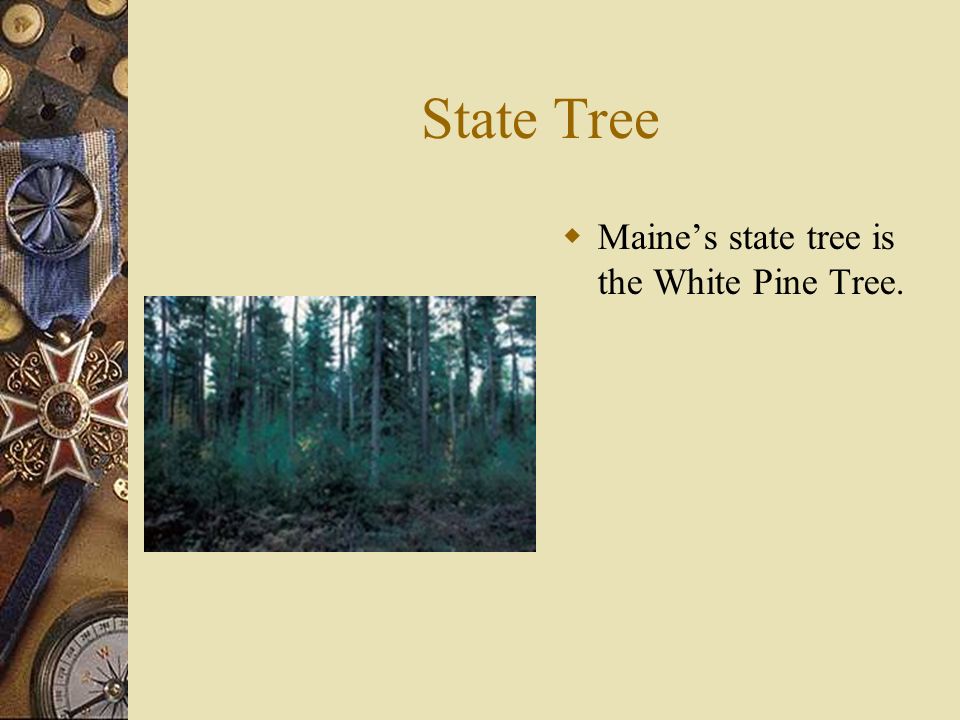 State Tree

Maine’s state tree is the White Pine Tree.